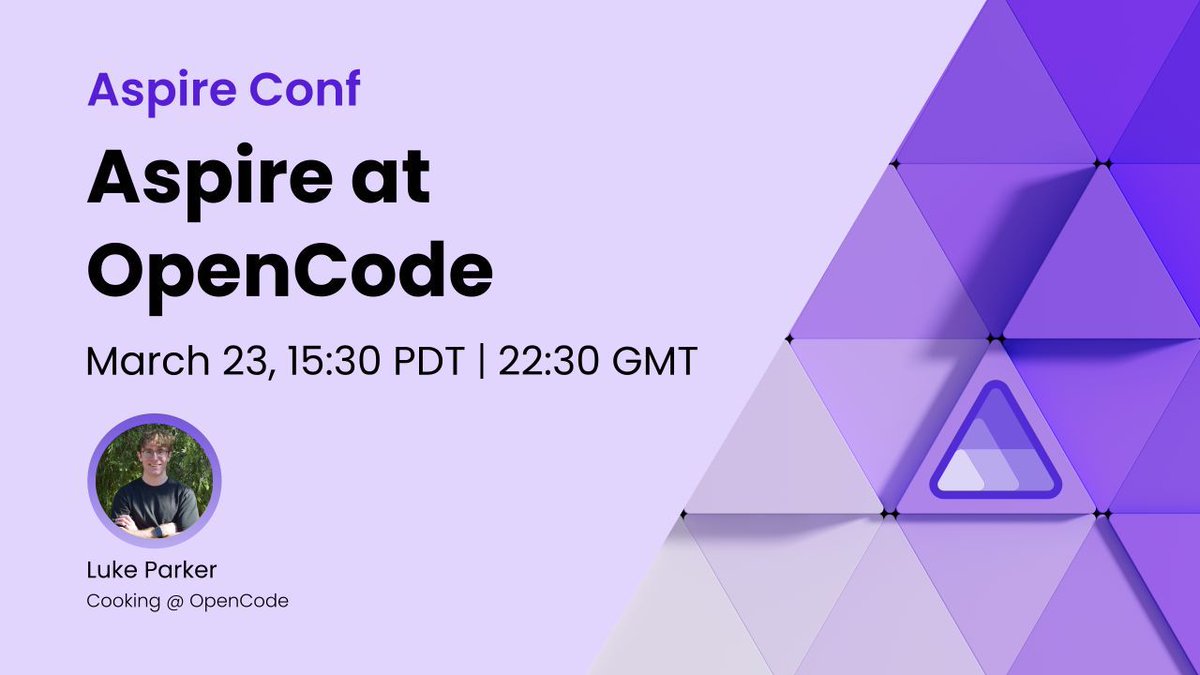 Aspire Conf

Aspire at OpenCode

March 23, 15:30 PDT | 22:30 GMT

Luke Parker
Cooking @ OpenCode